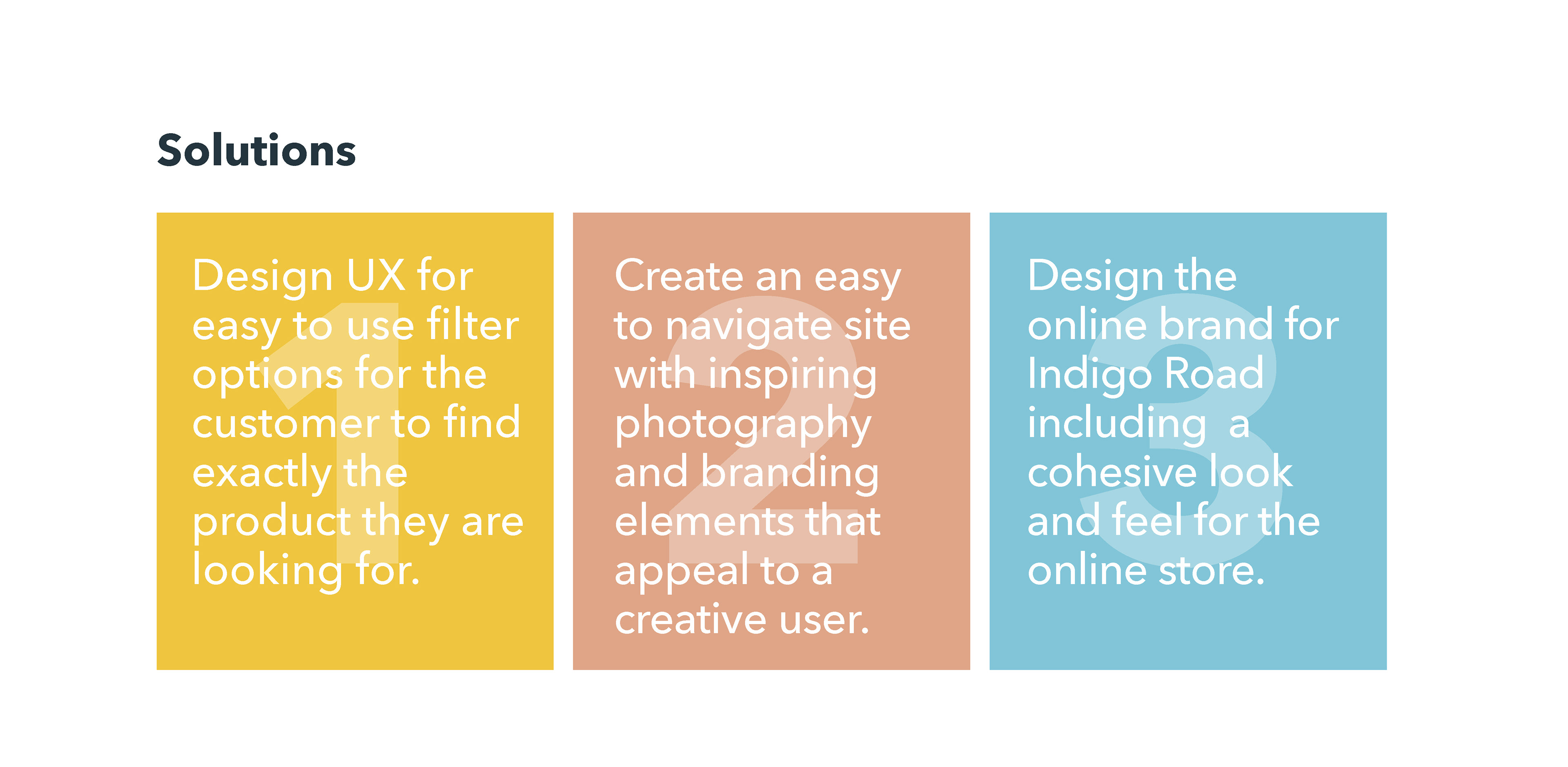 Solutions

1

Design UX for easy to use filter options for the customer to find exactly the product they are looking for.

2

Create an easy to navigate site with inspiring photography and branding elements that appeal to a creative user.

3

Design the online brand for Indigo Road including  a cohesive look and feel for the online store.